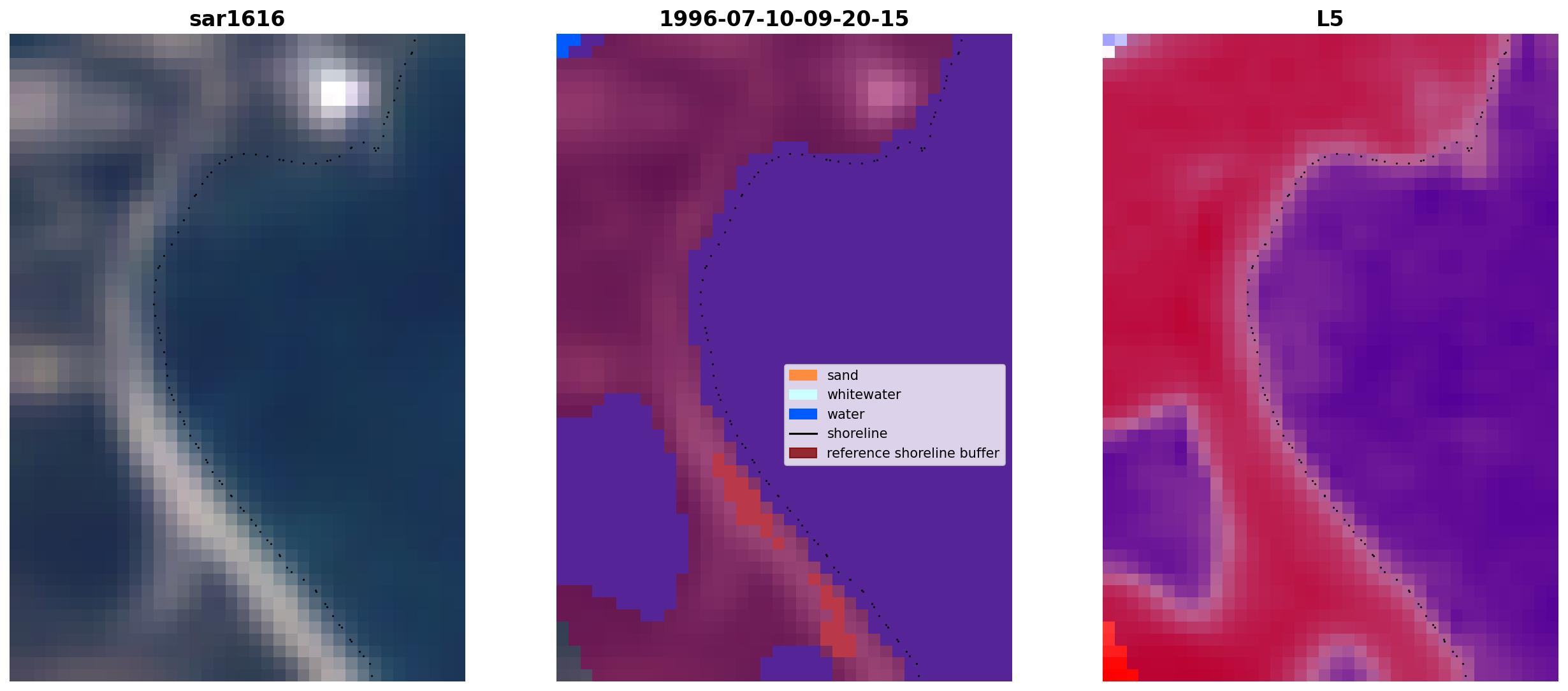 sar1616

1996-07-10-09-20-15

sand
whitewater
water
shoreline
reference shoreline buffer

L5